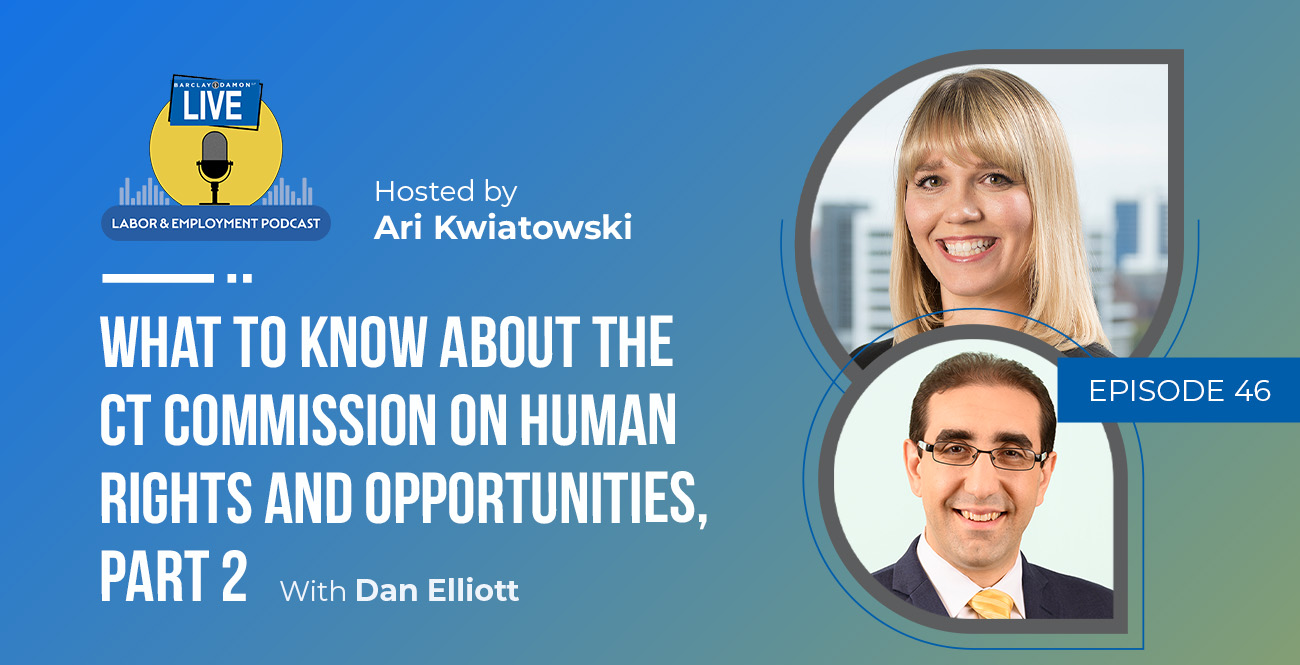 BARCLAY DAMON LIVE
LABOR & EMPLOYMENT PODCAST

Hosted by
Ari Kwiatowski

WHAT TO KNOW ABOUT THE CT COMMISSION ON HUMAN RIGHTS AND OPPORTUNITIES, PART 2 With Dan Elliott

EPISODE 46